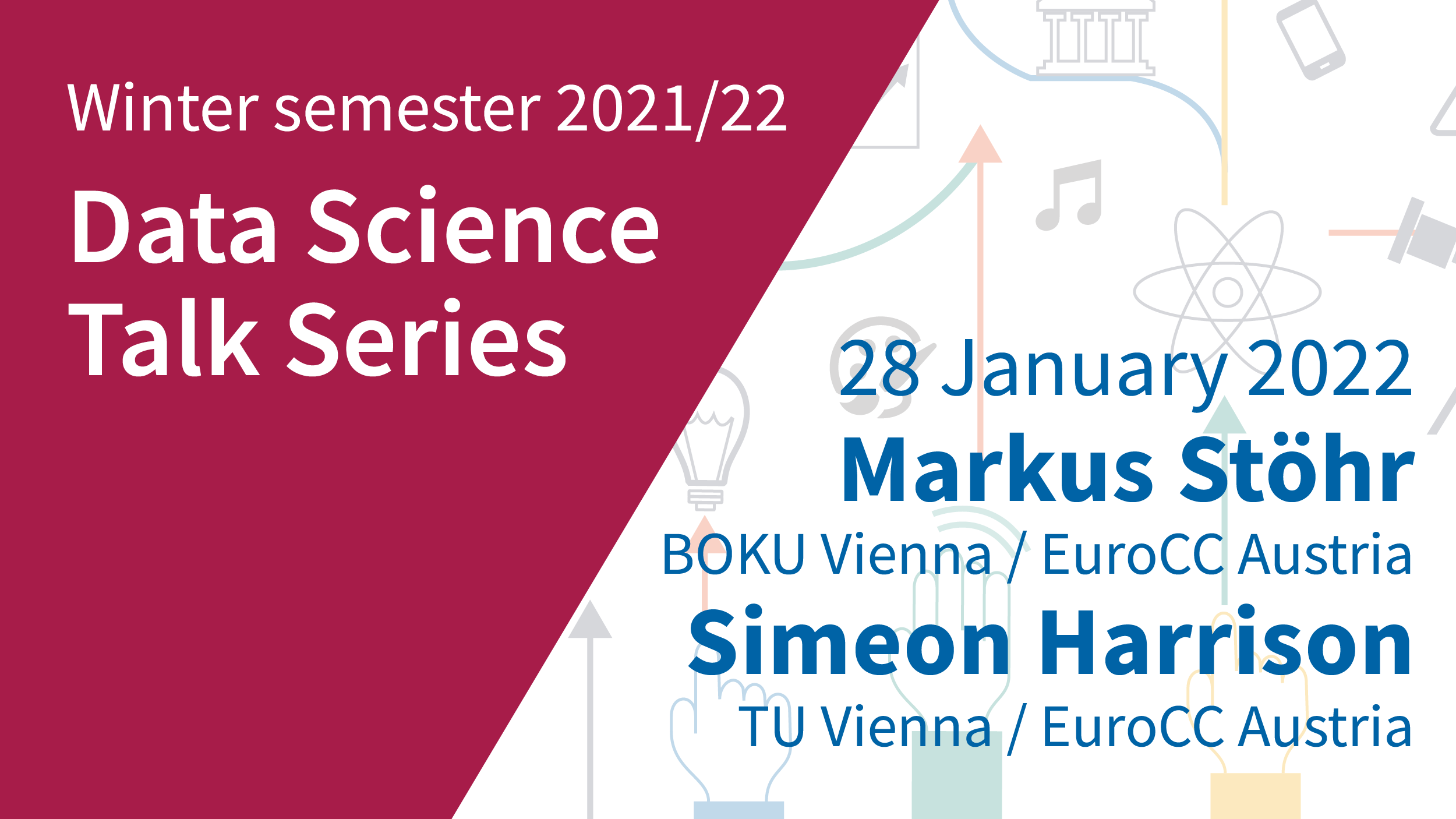 Winter semester 2021/22

Data Science Talk Series

28 January 2022

Markus Stöhr

BOKU Vienna / EuroCC Austria

Simeon Harrison

TU Vienna / EuroCC Austria